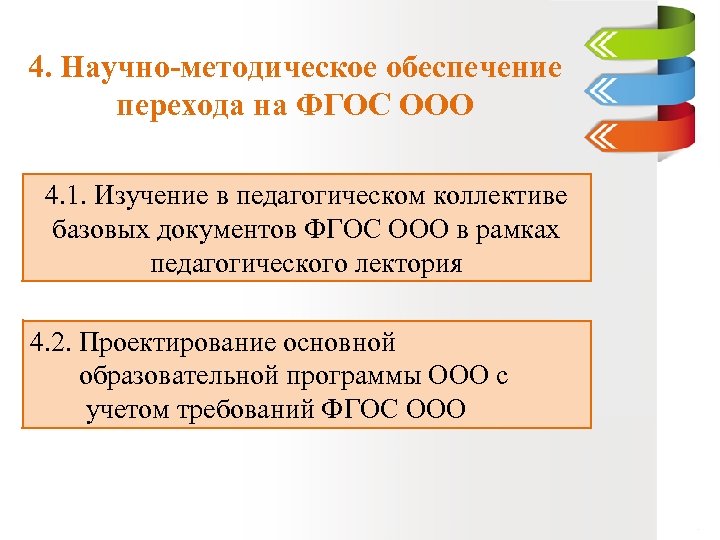 4. Научно-методическое обеспечение перехода на ФГОС ООО

4.1. Изучение в педагогическом коллективе базовых документов ФГОС ООО в рамках педагогического лектория

4.2. Проектирование основной образовательной программы ООО с учетом требований ФГОС ООО